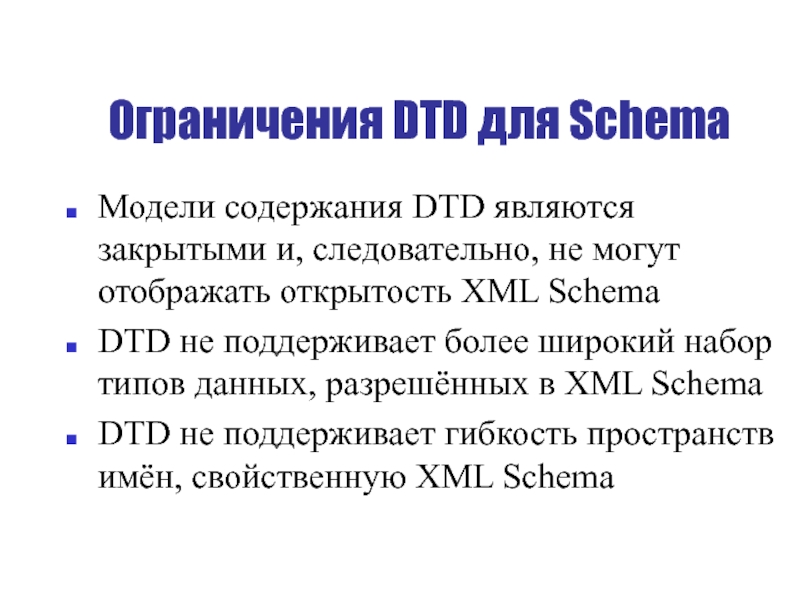 Ограничения DTD для Schema

- Модели содержания DTD являются закрытыми и, следовательно, не могут отображать открытость XML Schema
- DTD не поддерживает более широкий набор типов данных, разрешённых в XML Schema
- DTD не поддерживает гибкость пространств имён, свойственную XML Schema